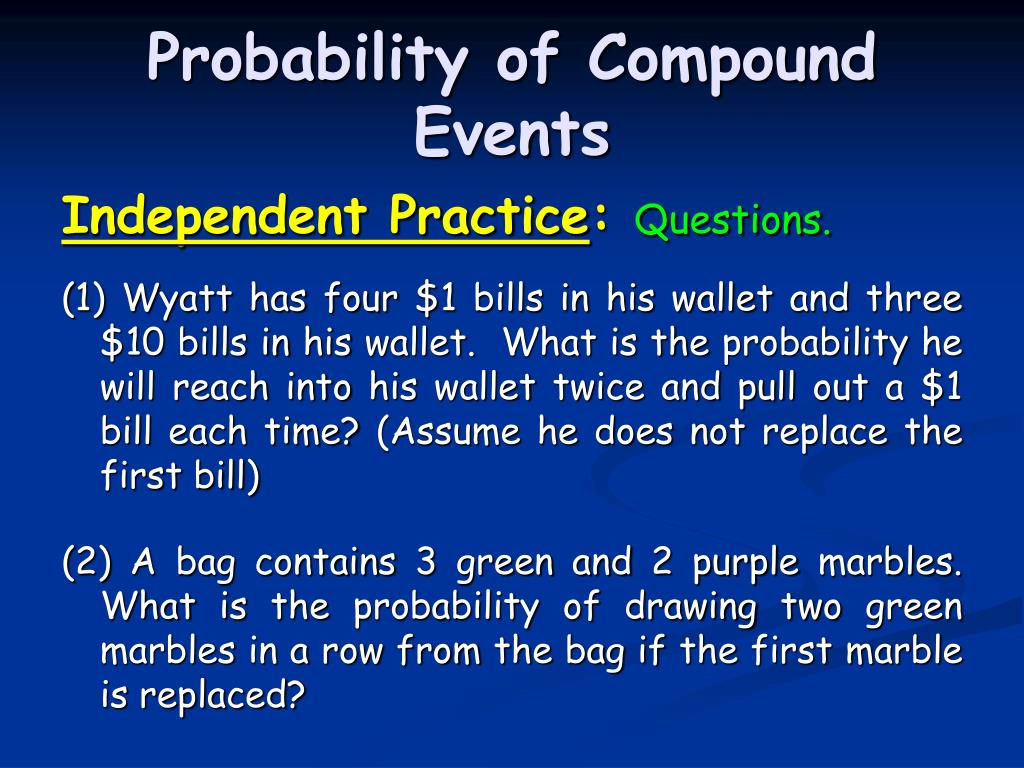 Probability of Compound Events

Independent Practice: Questions.

(1) Wyatt has four \$1 bills in his wallet and three \$10 bills in his wallet. What is the probability he will reach into his wallet twice and pull out a \$1 bill each time? (Assume he does not replace the first bill)

(2) A bag contains 3 green and 2 purple marbles. What is the probability of drawing two green marbles in a row from the bag if the first marble is replaced?